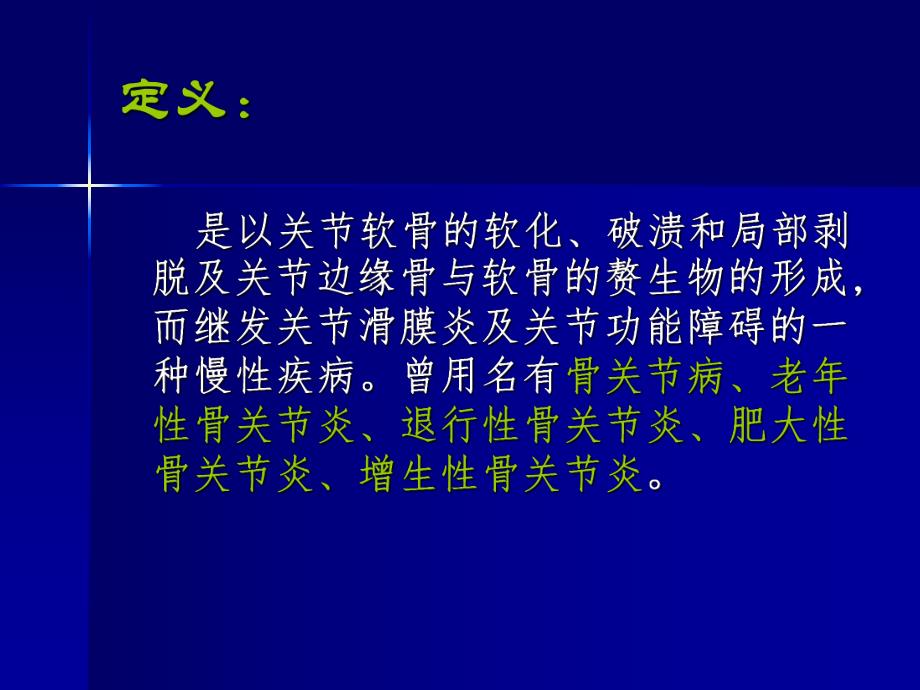 定义：

是以关节软骨的软化、破溃和局部剥脱及关节边缘骨与软骨的赘生物的形成，而继发关节滑膜炎及关节功能障碍的一种慢性疾病。曾用名有骨关节病、老年性骨关节炎、退行性骨关节炎、肥大性骨关节炎、增生性骨关节炎。